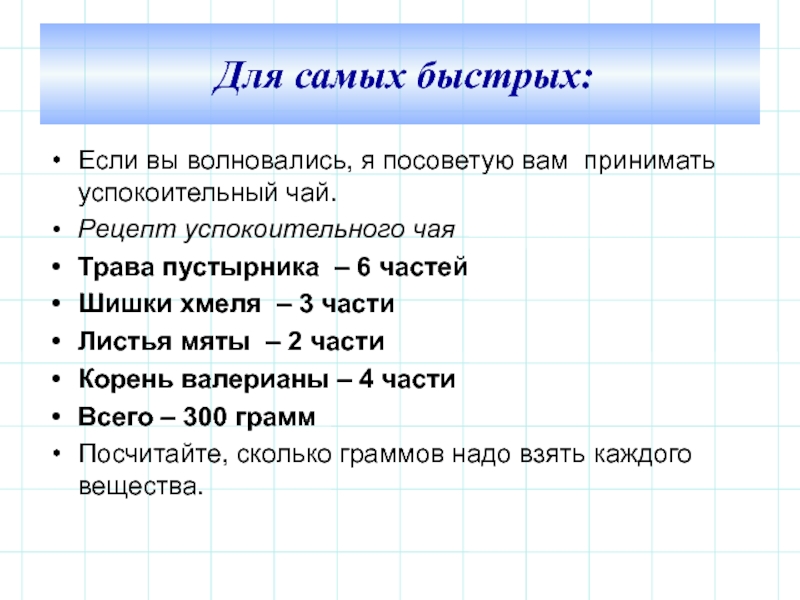 Для самых быстрых:

• Если вы волновались, я посоветую вам принимать успокоительный чай.
• Рецепт успокоительного чая
• Трава пустырника – 6 частей
• Шишки хмеля – 3 части
• Листья мяты – 2 части
• Корень валерианы – 4 части
• Всего – 300 грамм
• Посчитайте, сколько граммов надо взять каждого вещества.